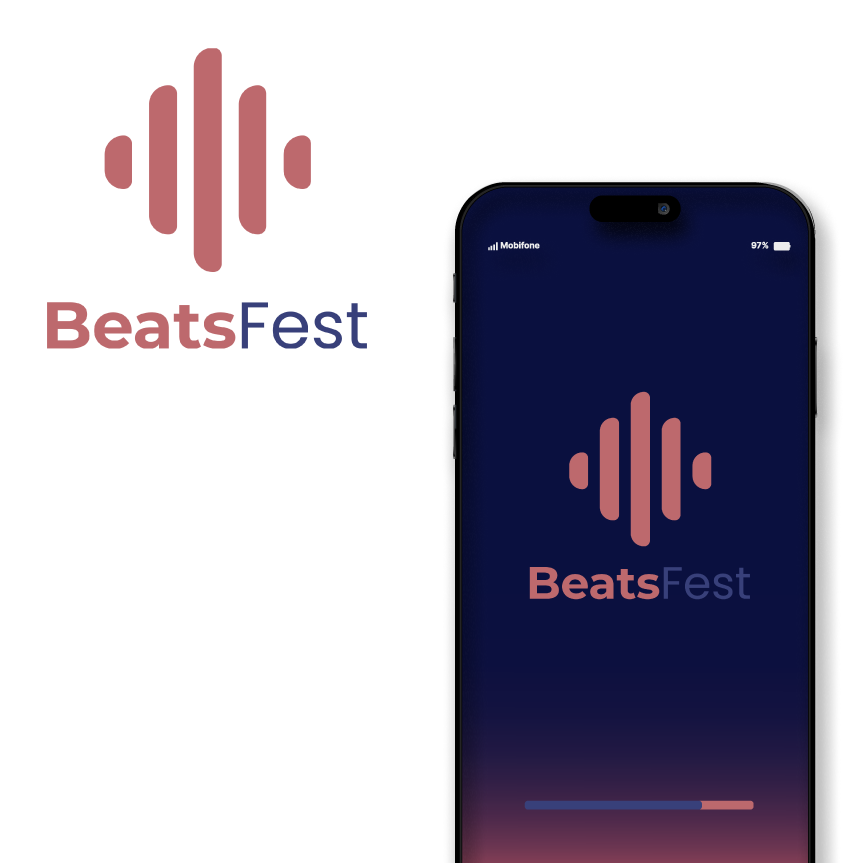 BeatsFest

Mobifone

97%

BeatsFest